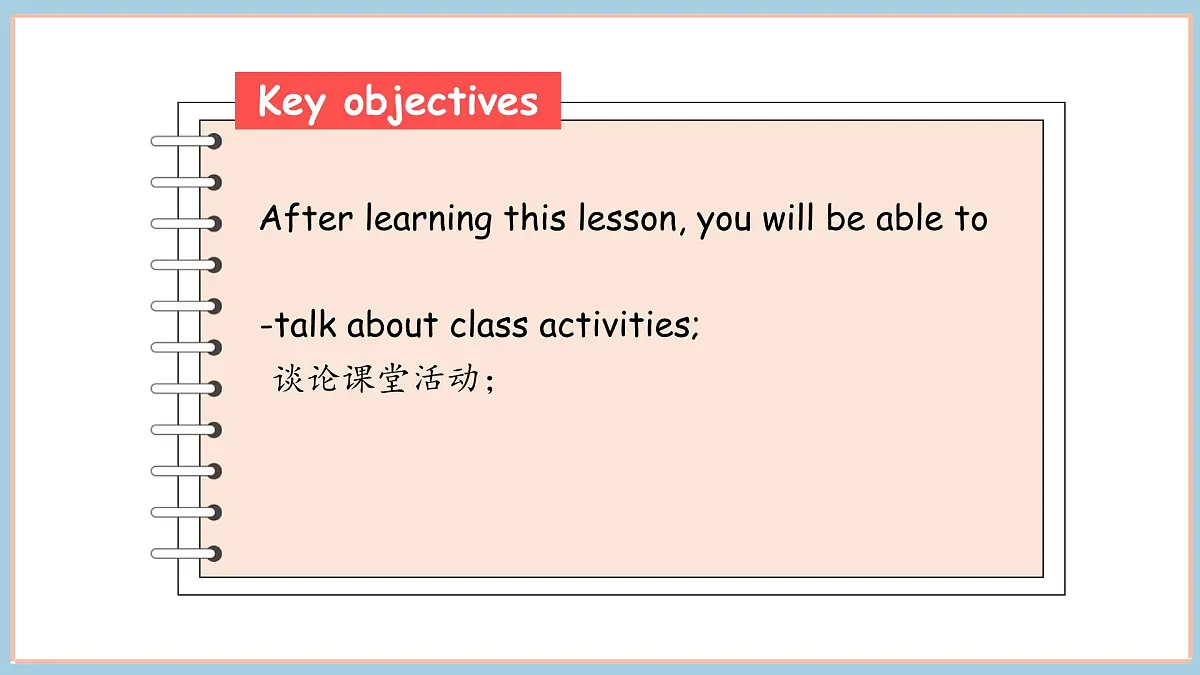 Key objectives

After learning this lesson, you will be able to

-talk about class activities;
谈论课堂活动；